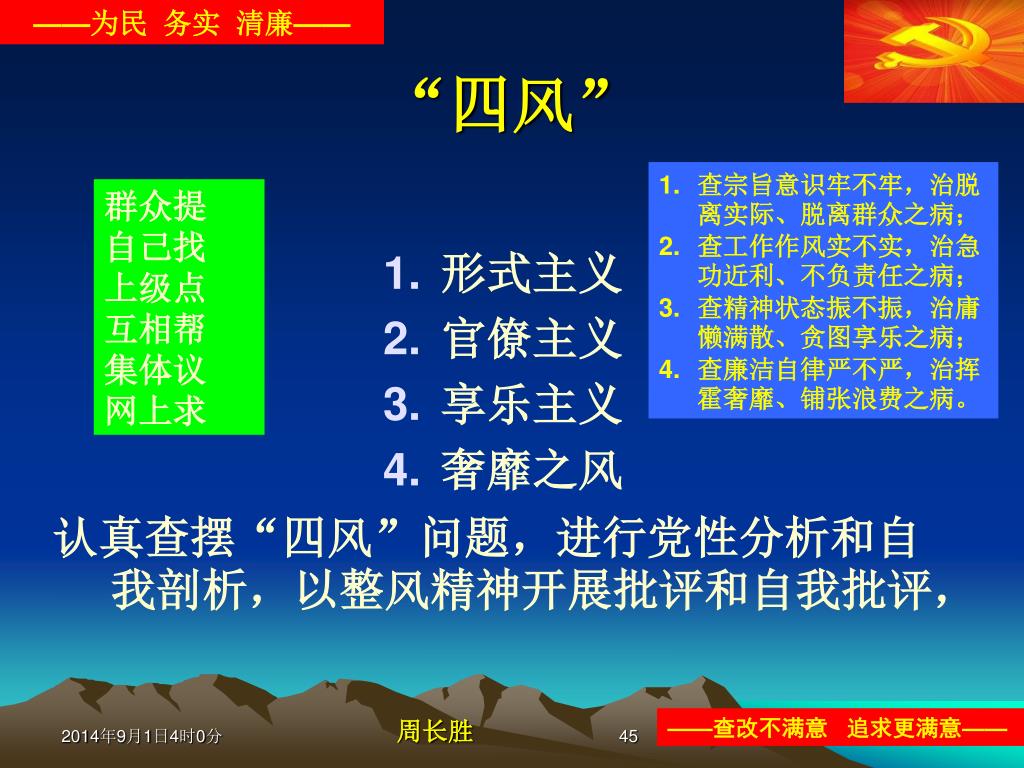 ——为民 务实 清廉——

“四风”

群众提
自己找
上级点
互相帮
集体议
网上求

1. 形式主义
2. 官僚主义
3. 享乐主义
4. 奢靡之风

1. 查宗旨意识牢不牢，治脱离实际、脱离群众之病；
2. 查工作作风实不实，治急功近利、不负责任之病；
3. 查精神状态振不振，治庸懒满散、贪图享乐之病；
4. 查廉洁自律严不严，治挥霍奢靡、铺张浪费之病。

认真查摆“四风”问题，进行党性分析和自我剖析，以整风精神开展批评和自我批评，

2014年9月1日4时0分

周长胜

45

——查改不满意 追求更满意——